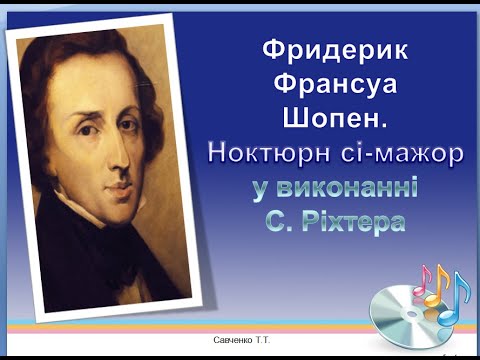 Фридерик Франсуа Шопен.
Ноктюрн сі-мажор
у виконанні С. Ріхтера

Савченко Т.Т.